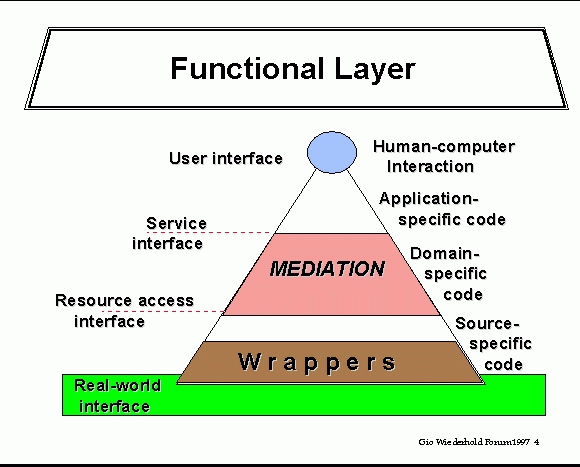 Functional Layer

User interface

Human-computer Interaction

Application-specific code

Service interface

MEDIATION

Domain-specific code

Resource access interface

Source-specific code

Wrappers

Real-world interface

Gio Wiederhold Forum1997 4